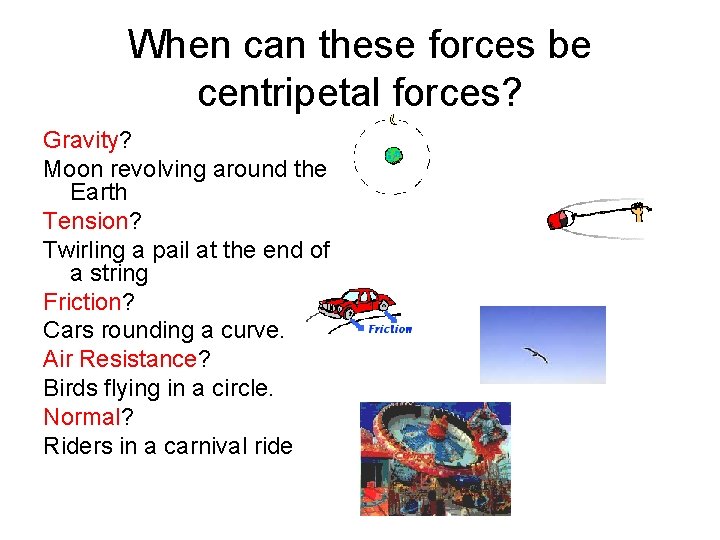 When can these forces be centripetal forces?

Gravity?

Moon revolving around the Earth

Tension?

Twirling a pail at the end of a string

Friction?

Cars rounding a curve.

Air Resistance?

Birds flying in a circle.

Normal?

Riders in a carnival ride

Friction